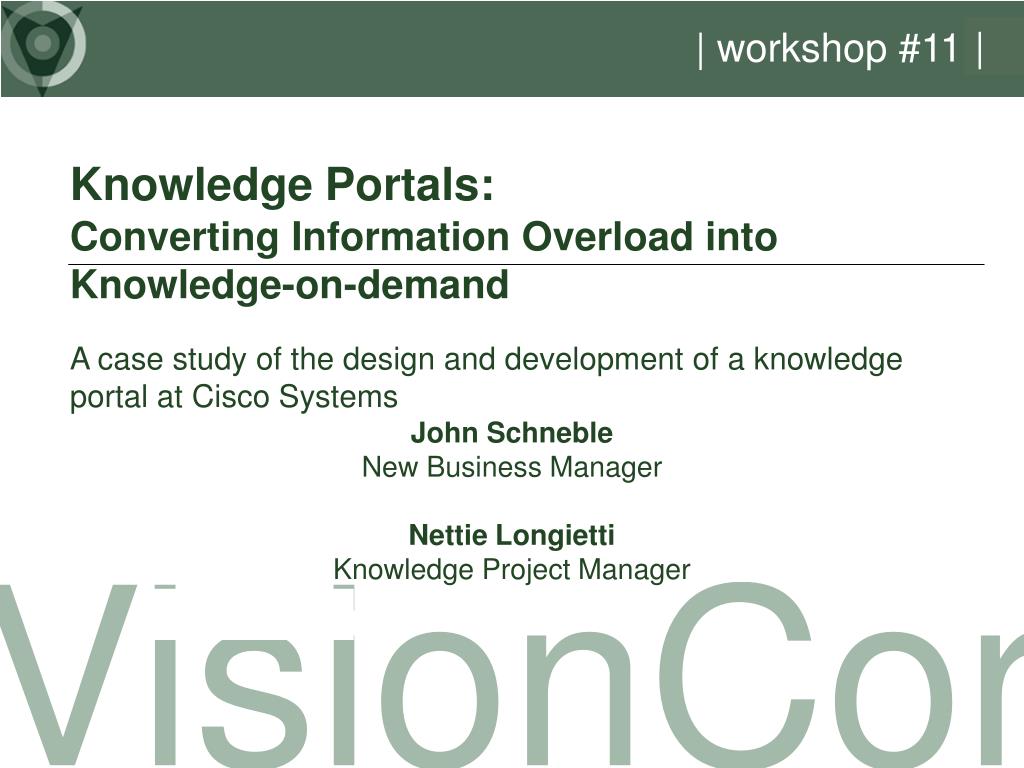 | workshop #11 |

Knowledge Portals:
Converting Information Overload into Knowledge-on-demand

A case study of the design and development of a knowledge portal at Cisco Systems

John Schneble
New Business Manager

Nettie Longietti
Knowledge Project Manager

VisionCor